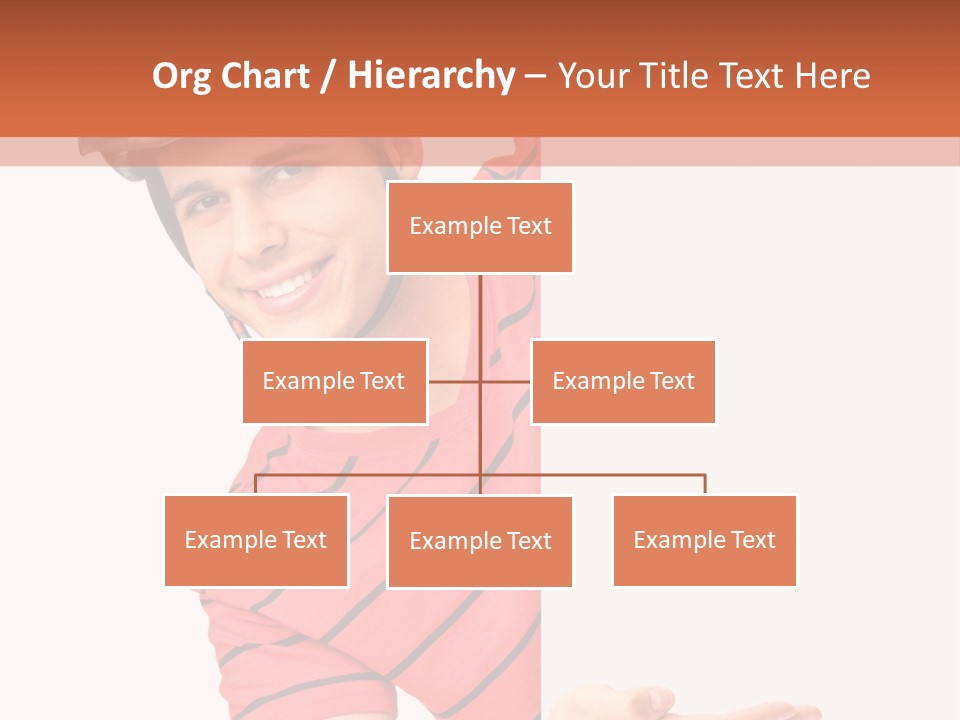 Org Chart / Hierarchy – Your Title Text Here

Example Text

Example Text

Example Text

Example Text

Example Text

Example Text